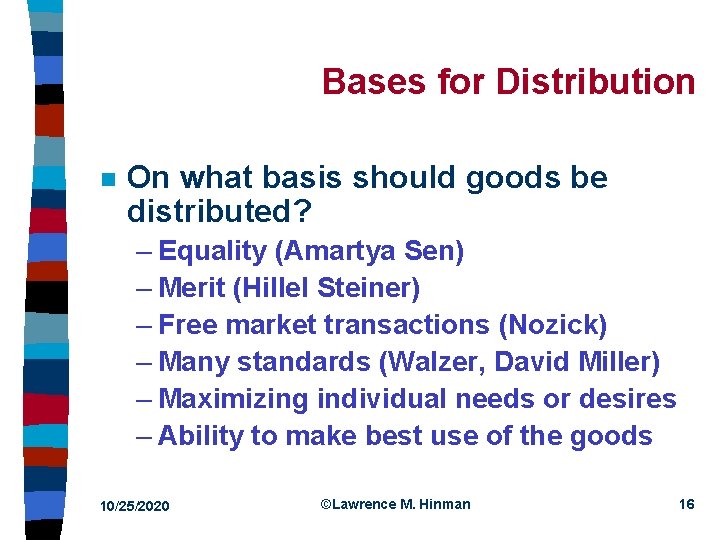 Bases for Distribution

On what basis should goods be distributed?

– Equality (Amartya Sen)
– Merit (Hillel Steiner)
– Free market transactions (Nozick)
– Many standards (Walzer, David Miller)
– Maximizing individual needs or desires
– Ability to make best use of the goods

10/25/2020 ©Lawrence M. Hinman 16